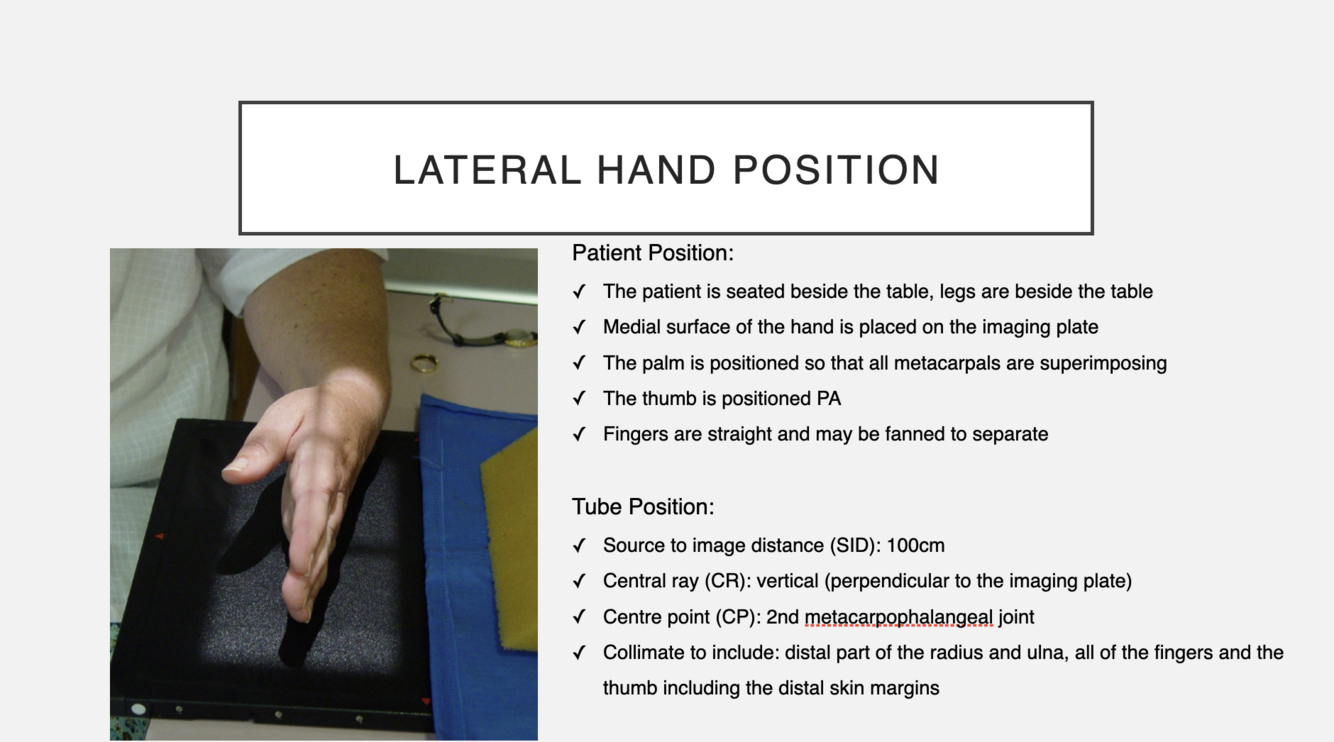 LATERAL HAND POSITION

Patient Position:

✓ The patient is seated beside the table, legs are beside the table
✓ Medial surface of the hand is placed on the imaging plate
✓ The palm is positioned so that all metacarpals are superimposing
✓ The thumb is positioned PA
✓ Fingers are straight and may be fanned to separate

Tube Position:

✓ Source to image distance (SID): 100cm
✓ Central ray (CR): vertical (perpendicular to the imaging plate)
✓ Centre point (CP): 2nd metacarpophalangeal joint
✓ Collimate to include: distal part of the radius and ulna, all of the fingers and the thumb including the distal skin margins